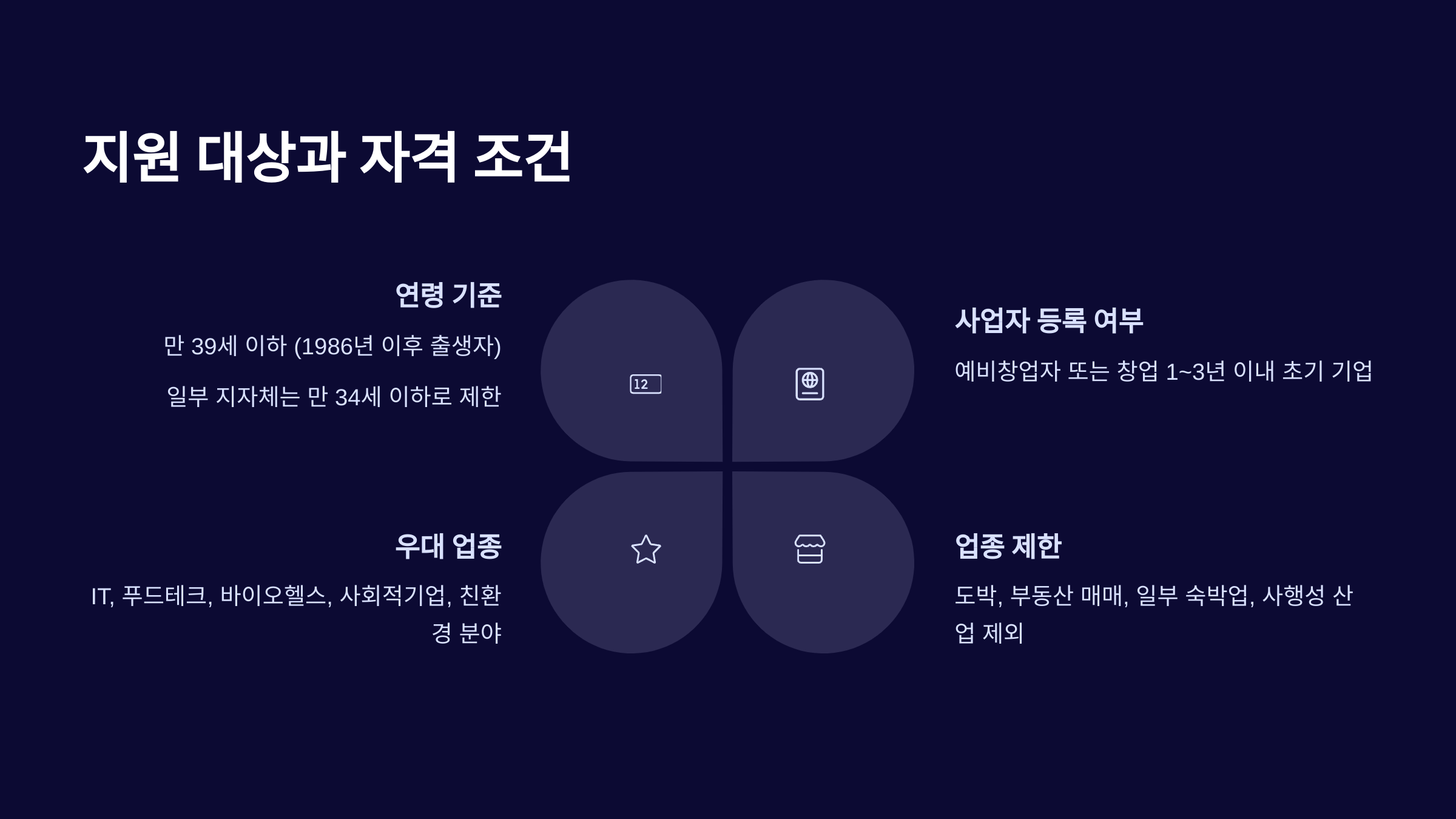 지원 대상과 자격 조건

연령 기준

만 39세 이하 (1986년 이후 출생자)

일부 지자체는 만 34세 이하로 제한

12

사업자 등록 여부

예비창업자 또는 창업 1~3년 이내 초기 기업

우대 업종

IT, 푸드테크, 바이오헬스, 사회적기업, 친환경 분야

업종 제한

도박, 부동산 매매, 일부 숙박업, 사행성 산업 제외